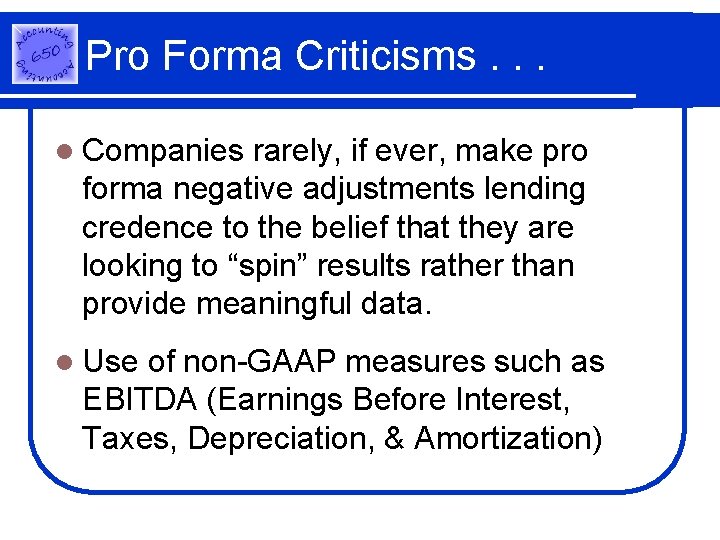 Accounting 650 Accounting

Pro Forma Criticisms . . .

Companies rarely, if ever, make pro forma negative adjustments lending credence to the belief that they are looking to “spin” results rather than provide meaningful data.

Use of non-GAAP measures such as EBITDA (Earnings Before Interest, Taxes, Depreciation, & Amortization)